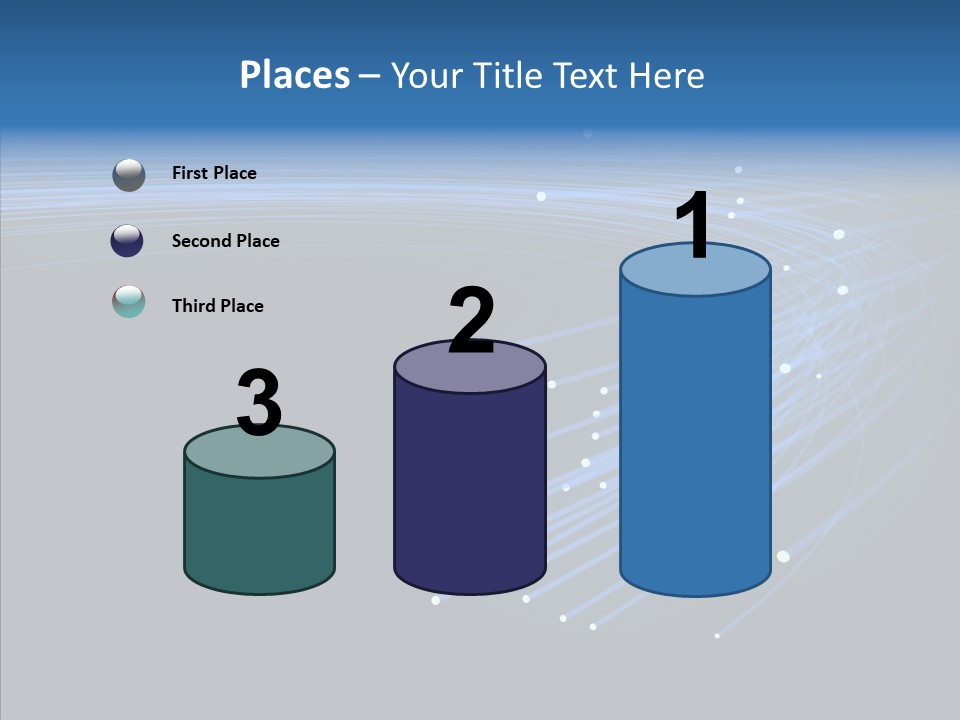 Places – Your Title Text Here

First Place

Second Place

Third Place

3

2

1